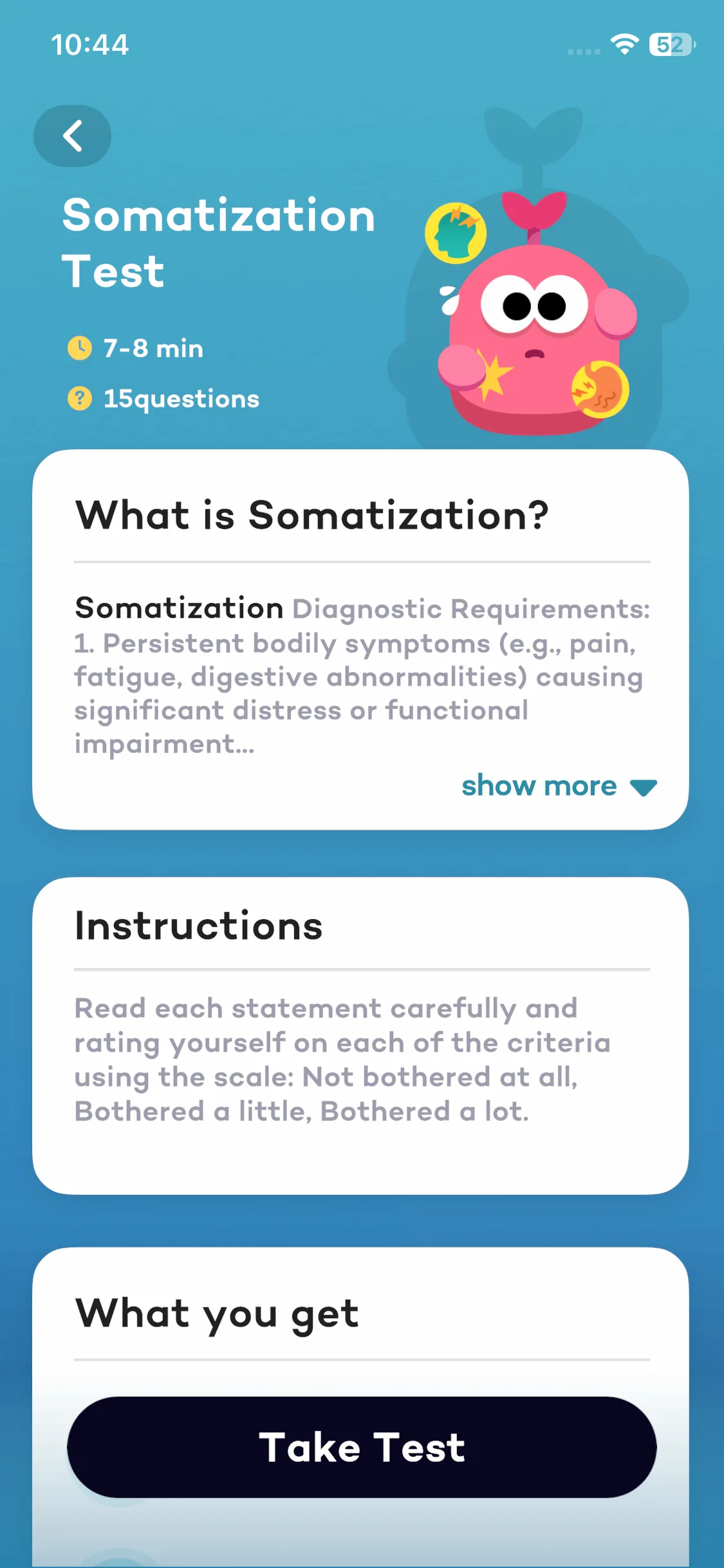 10:44

52

Somatization Test

7-8 min

15questions

What is Somatization?

Somatization Diagnostic Requirements: 1. Persistent bodily symptoms (e.g., pain, fatigue, digestive abnormalities) causing significant distress or functional impairment...

show more

Instructions

Read each statement carefully and rating yourself on each of the criteria using the scale: Not bothered at all, Bothered a little, Bothered a lot.

What you get

Take Test